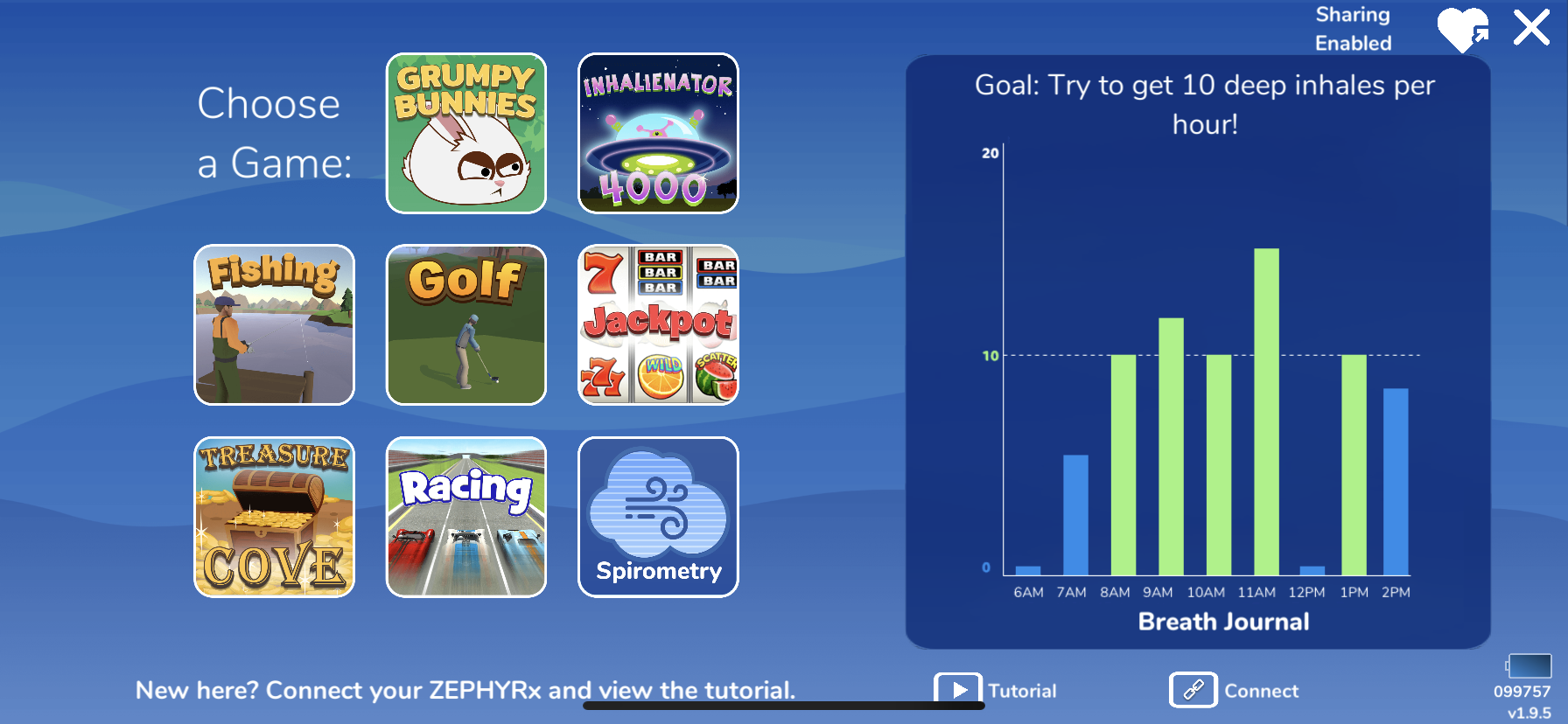 Sharing Enabled

Choose a Game:

GRUMPY BUNNIES

INHALIENATOR 4000

Fishing

Golf

7 BAR BAR BAR BAR BAR Jackpot 7 WILD SCATTER

TREASURE COVE

Racing

Spirometry

Goal: Try to get 10 deep inhales per hour!

20

10

0

6AM 7AM 8AM 9AM 10AM 11AM 12PM 1PM 2PM

Breath Journal

New here? Connect your ZEPHYRx and view the tutorial.

Tutorial

Connect

099757
v1.9.5